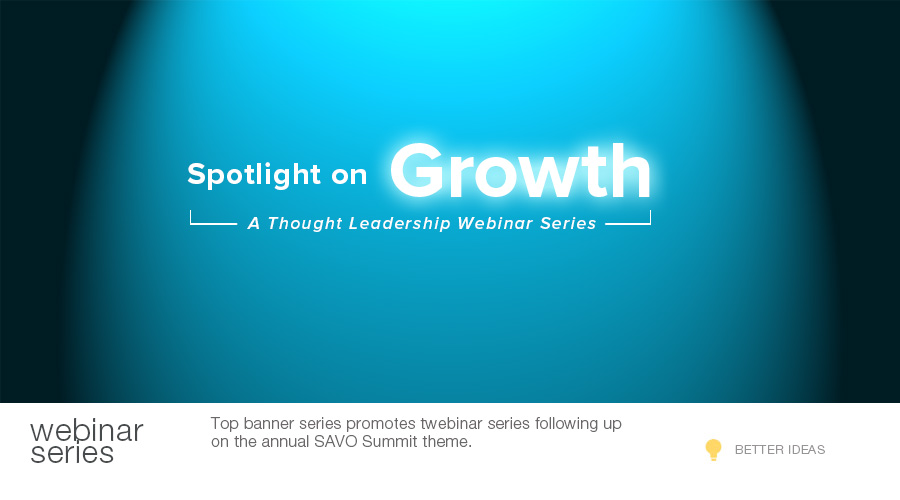 Spotlight on Growth

A Thought Leadership Webinar Series

webinar series

Top banner series promotes twebinar series following up on the annual SAVO Summit theme.

BETTER IDEAS